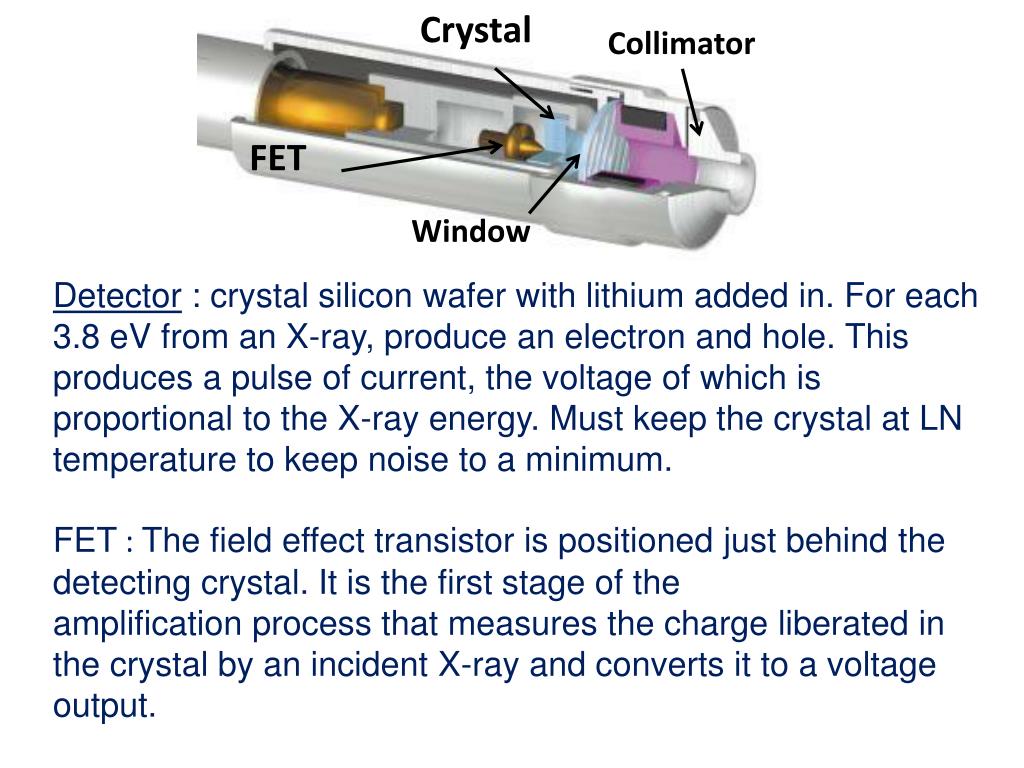 Crystal

Collimator

FET

Window

Detector : crystal silicon wafer with lithium added in. For each 3.8 eV from an X-ray, produce an electron and hole. This produces a pulse of current, the voltage of which is proportional to the X-ray energy. Must keep the crystal at LN temperature to keep noise to a minimum.

FET : The field effect transistor is positioned just behind the detecting crystal. It is the first stage of the amplification process that measures the charge liberated in the crystal by an incident X-ray and converts it to a voltage output.